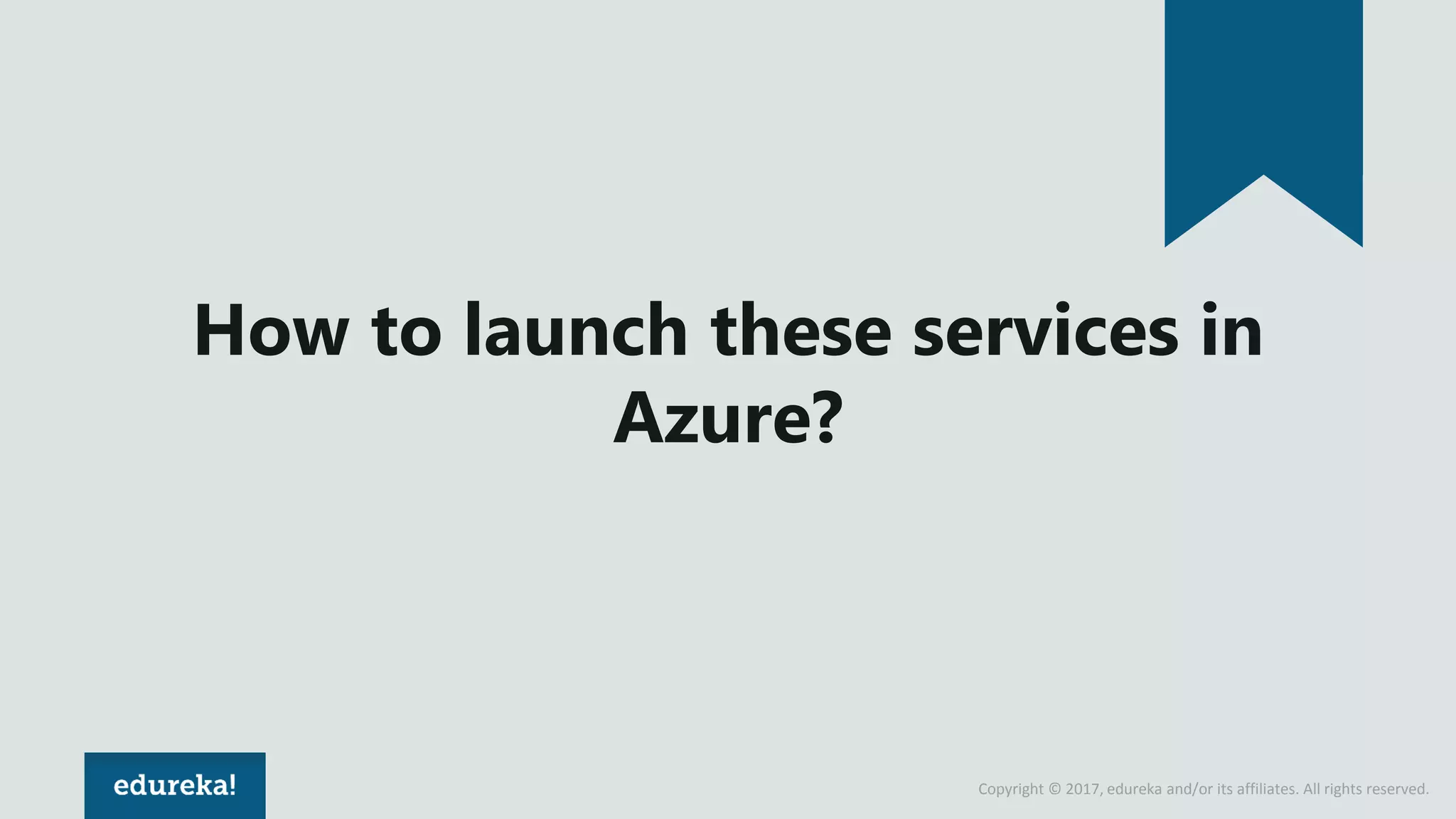 How to launch these services in Azure?

edureka!

Copyright © 2017, edureka and/or its affiliates. All rights reserved.